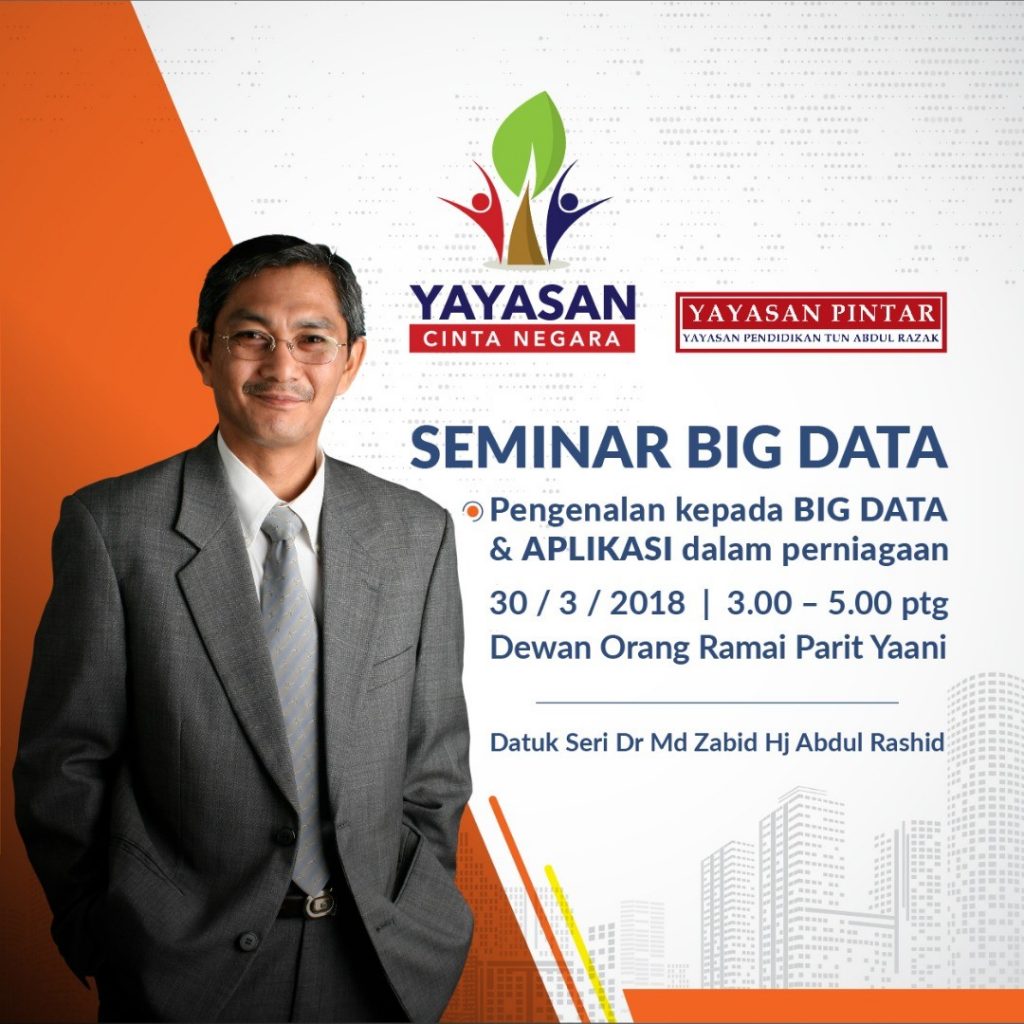 YAYASAN
CINTA NEGARA

YAYASAN PINTAR
YAYASAN PENDIDIKAN TUN ABDUL RAZAK

SEMINAR BIG DATA

Pengenalan kepada BIG DATA & APLIKASI dalam perniagaan

30 / 3 / 2018 | 3.00 – 5.00 ptg
Dewan Orang Ramai Parit Yaani

Datuk Seri Dr Md Zabid Hj Abdul Rashid